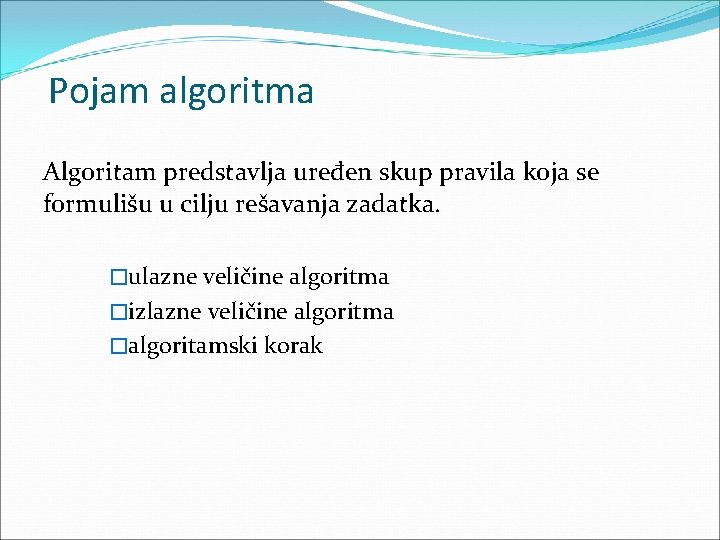 Pojam algoritma

Algoritam predstavlja uređen skup pravila koja se formulišu u cilju rešavanja zadatka.

□ulazne veličine algoritma
□izlazne veličine algoritma
□algoritamski korak